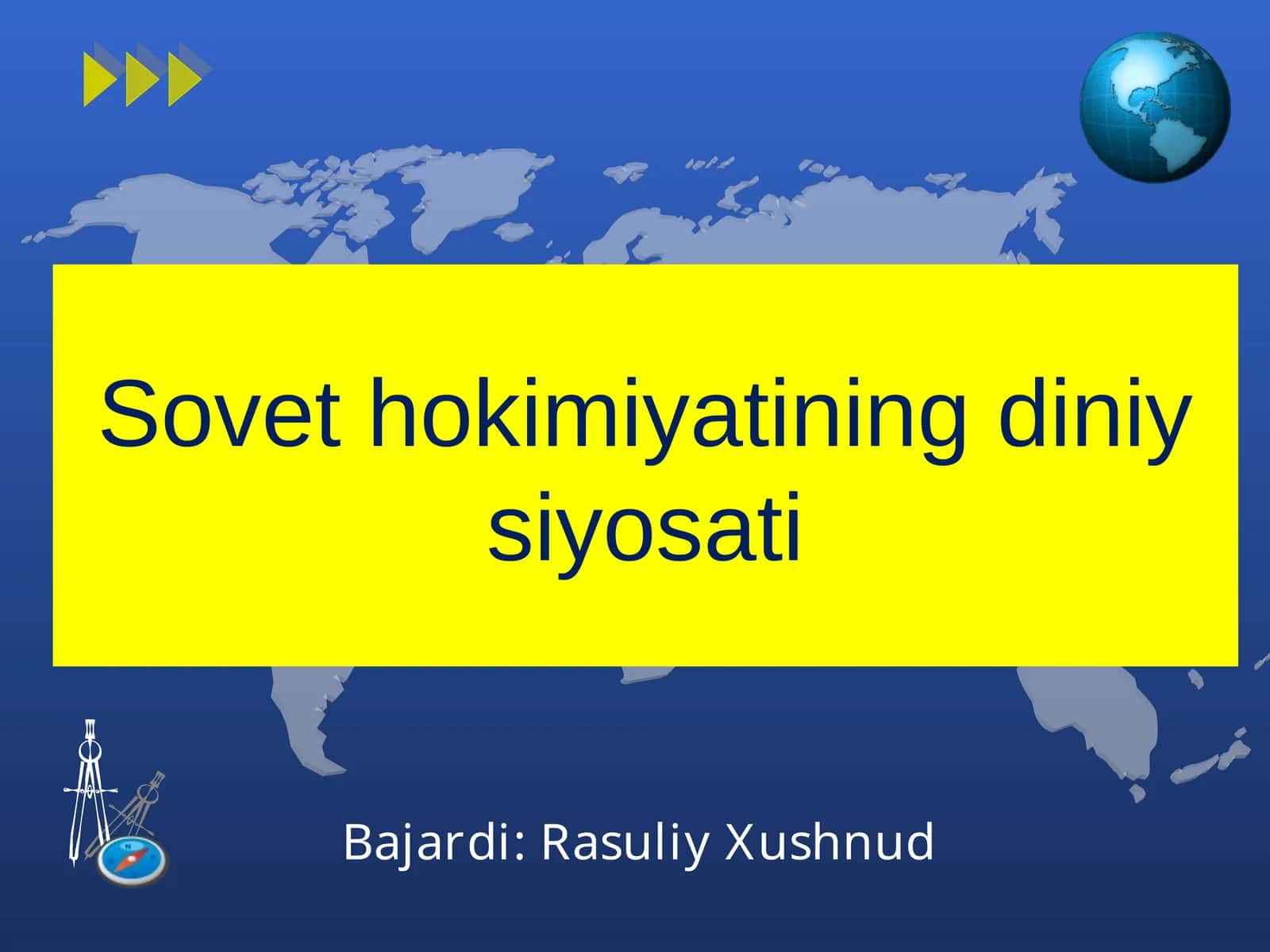 Sovet hokimiyatining diniy siyosati

Bajardi: Rasuliy Xushnud